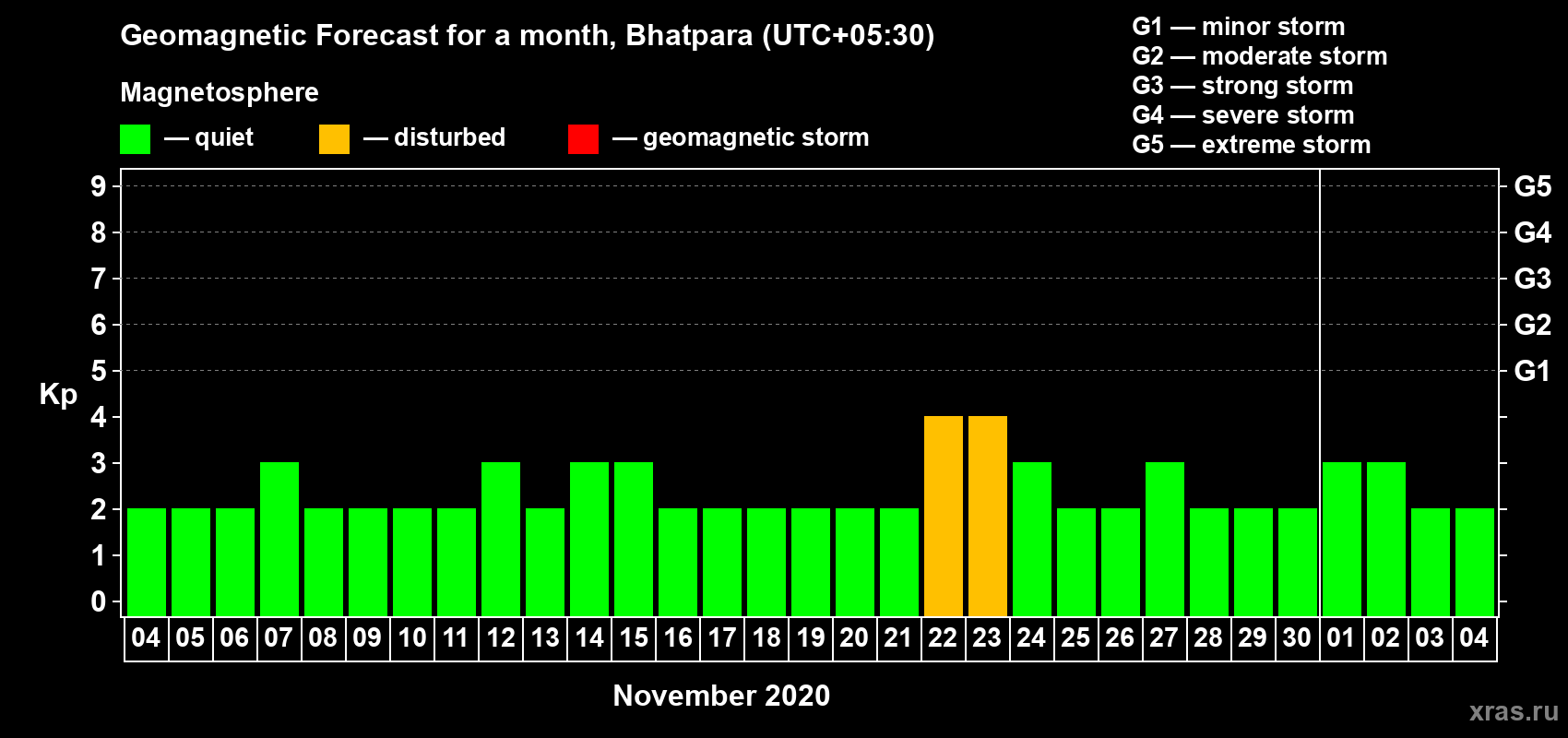 Geomagnetic Forecast for a month, Bhatpara (UTC+05:30)

Magnetosphere

— quiet — disturbed — geomagnetic storm

G1 — minor storm
G2 — moderate storm
G3 — strong storm
G4 — severe storm
G5 — extreme storm

Kp

9 8 7 6 5 4 3 2 1 0

G5 G4 G3 G2 G1

04 05 06 07 08 09 10 11 12 13 14 15 16 17 18 19 20 21 22 23 24 25 26 27 28 29 30 01 02 03 04

November 2020

xras.ru